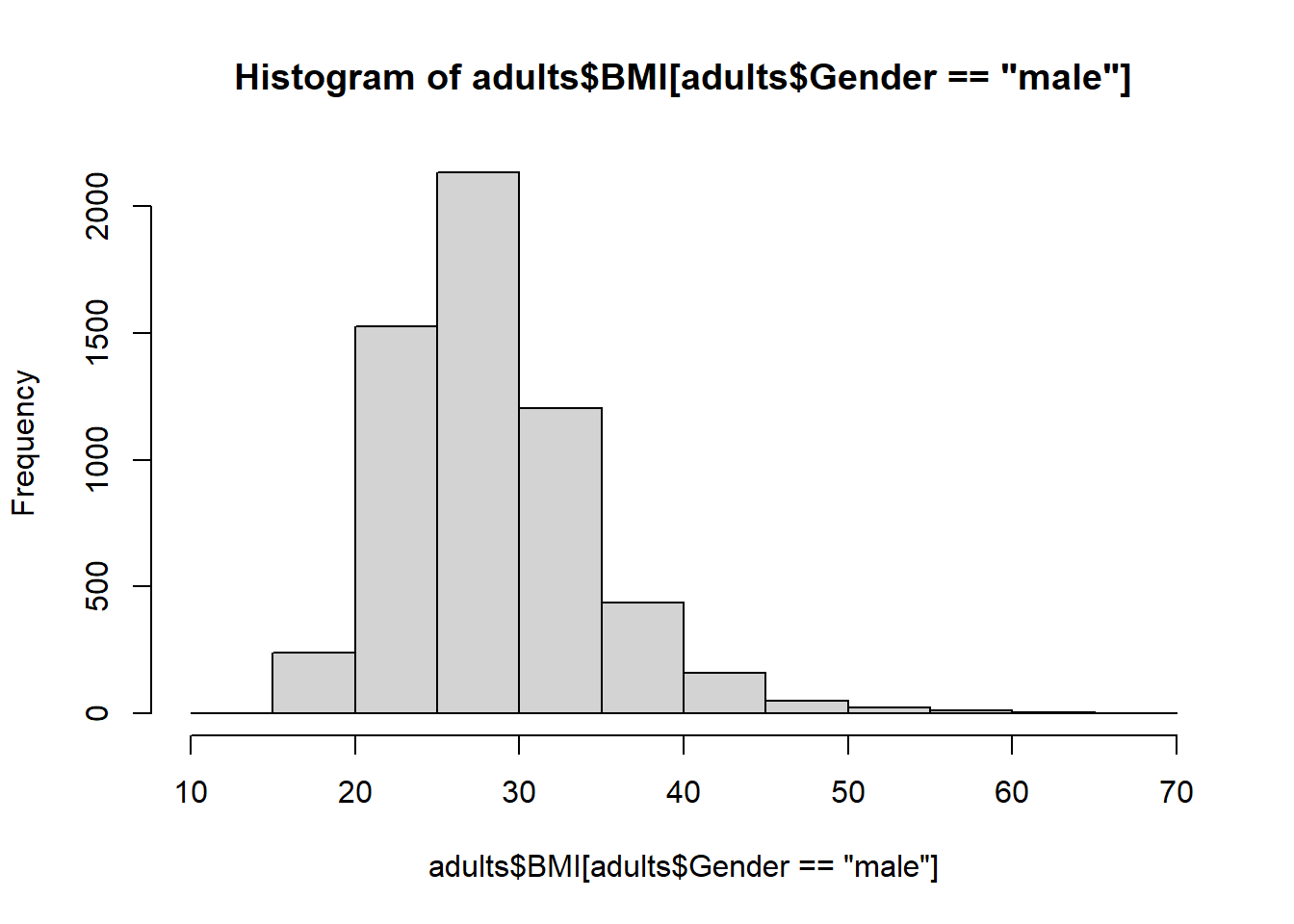 Histogram of adults\$BMI[adults\$Gender == "male"]

Frequency

0
500
1000
1500
2000

10
20
30
40
50
60
70

adults\$BMI[adults\$Gender == "male"]